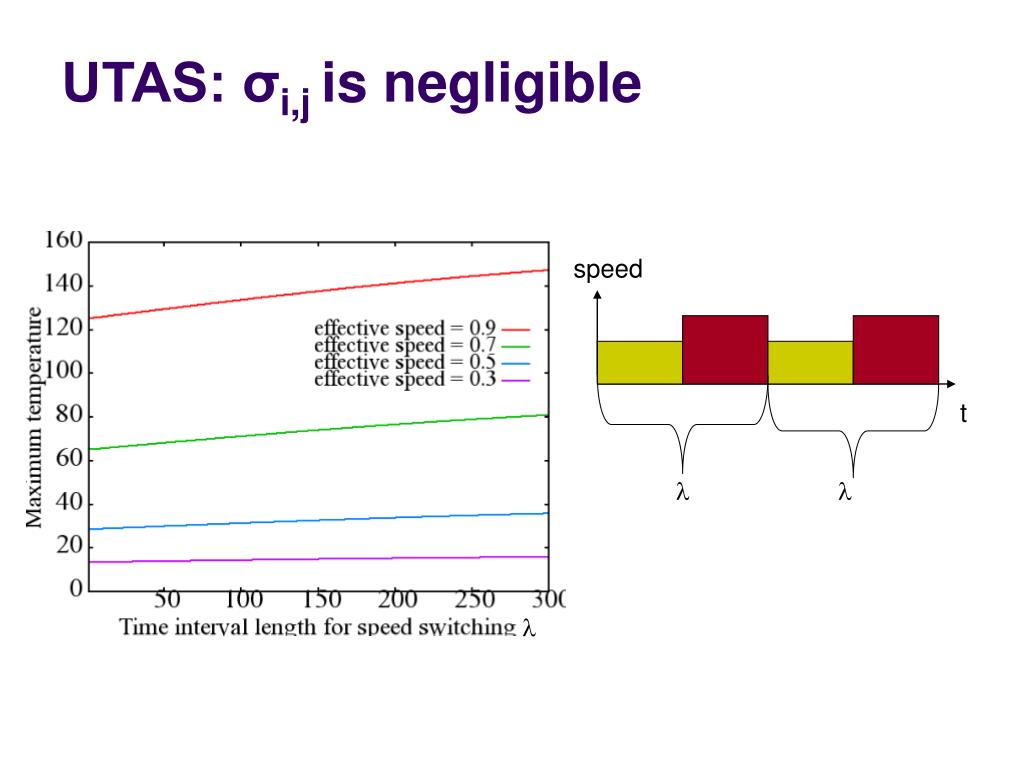 UTAS: $\sigma_{i,j}$ is negligible

160
140
120
100
80
60
40
20
0
Maximum temperature
effective speed = 0.9
effective speed = 0.7
effective speed = 0.5
effective speed = 0.3
50 100 150 200 250 300
Time interval length for speed switching $\lambda$

speed
t
$\lambda$
$\lambda$